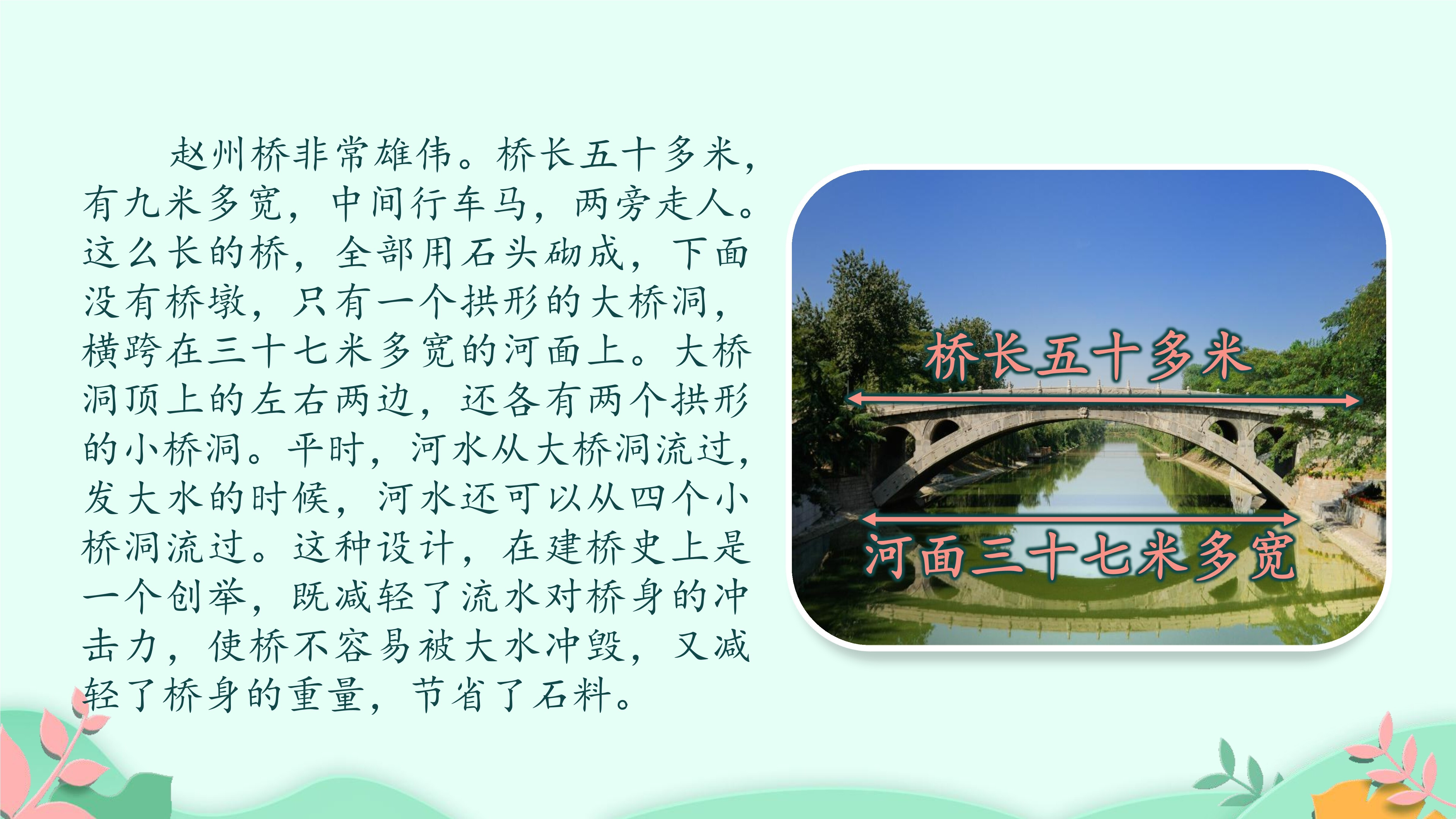 赵州桥非常雄伟。桥长五十多米，有九米多宽，中间行车马，两旁走人。这么长的桥，全部用石头砌成，下面没有桥墩，只有一个拱形的大桥洞，横跨在三十七米多宽的河面上。大桥洞顶上的左右两边，还各有两个拱形的小桥洞。平时，河水从大桥洞流过，发大水的时候，河水还可以从四个小桥洞流过。这种设计，在建桥史上是一个创举，既减轻了流水对桥身的冲击力，使桥不容易被大水冲毁，又减轻了桥身的重量，节省了石料。

桥长五十多米

河面三十七米多宽